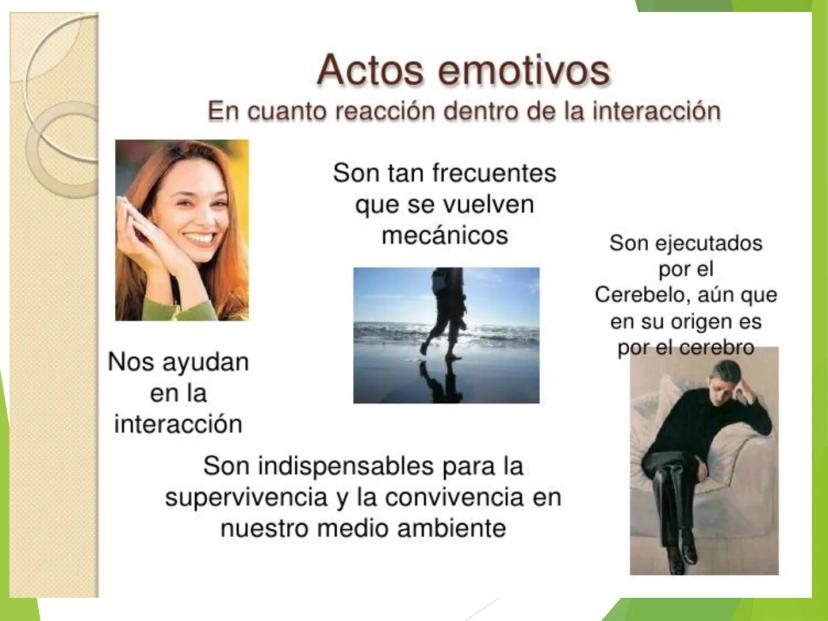 Actos emotivos
En cuanto reacción dentro de la interacción

Son tan frecuentes que se vuelven mecánicos

Son ejecutados por el Cerebelo, aún que en su origen es por el cerebro

Nos ayudan en la interacción

Son indispensables para la supervivencia y la convivencia en nuestro medio ambiente